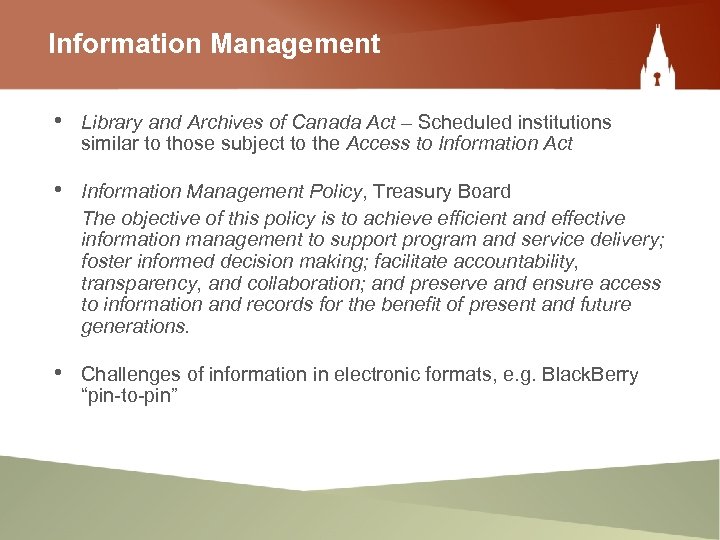 Information Management

• Library and Archives of Canada Act – Scheduled institutions similar to those subject to the Access to Information Act

• Information Management Policy, Treasury Board

The objective of this policy is to achieve efficient and effective information management to support program and service delivery; foster informed decision making; facilitate accountability, transparency, and collaboration; and preserve and ensure access to information and records for the benefit of present and future generations.

• Challenges of information in electronic formats, e.g. BlackBerry "pin-to-pin"